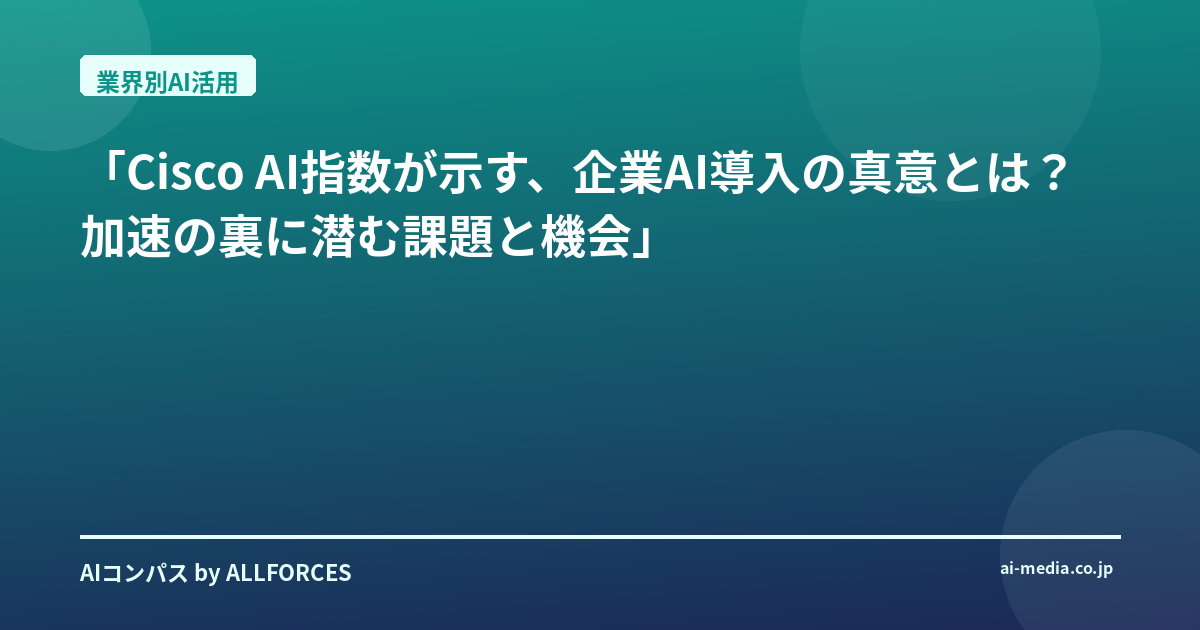 業界別AI活用

「Cisco AI指数が示す、企業AI導入の真意とは？加速の裏に潜む課題と機会」

AIコンパス by ALLFORCES

ai-media.co.jp